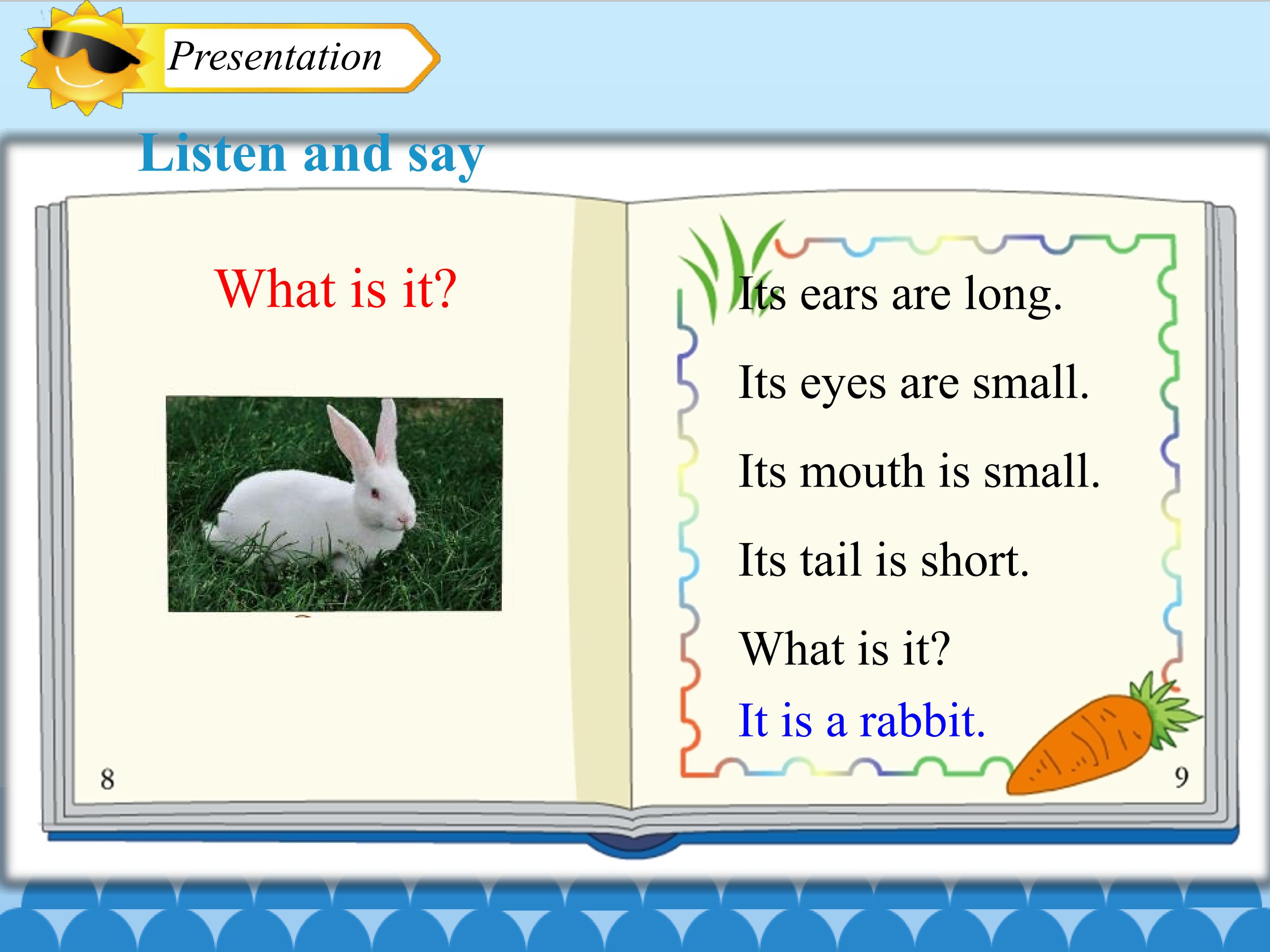 Presentation

Listen and say

What is it?

8

Its ears are long.

Its eyes are small.

Its mouth is small.

Its tail is short.

What is it?

It is a rabbit.

9